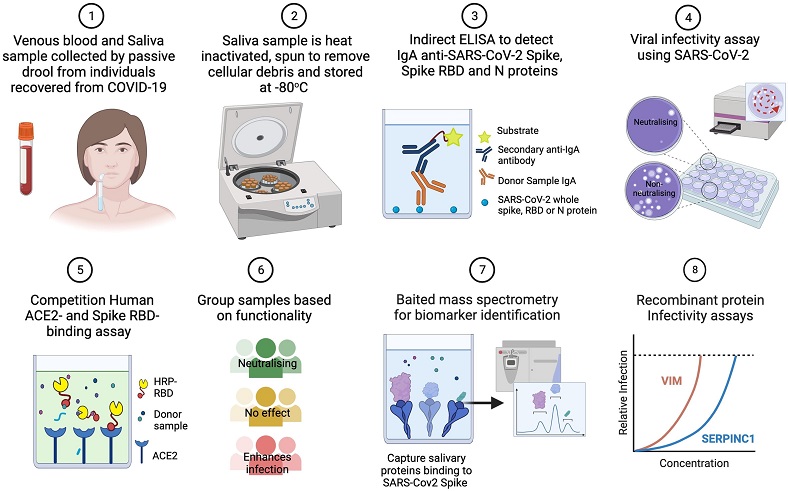 1

Venous blood and Saliva sample collected by passive drool from individuals recovered from COVID-19

2

Saliva sample is heat inactivated, spun to remove cellular debris and stored at -80°C

3

Indirect ELISA to detect IgA anti-SARS-CoV-2 Spike, Spike RBD and N proteins

Substrate

Secondary anti-IgA antibody

Donor Sample IgA

SARS-CoV-2 whole spike, RBD or N protein

4

Viral infectivity assay using SARS-CoV-2

Neutralising

Non-neutralising

5

Competition Human ACE2- and Spike RBD-binding assay

HRP-RBD

Donor sample

ACE2

6

Group samples based on functionality

Neutralising

No effect

Enhances infection

7

Baited mass spectrometry for biomarker identification

Capture salivary proteins binding to SARS-Cov2 Spike

8

Recombinant protein Infectivity assays

Relative Infection

VIM

SERPINC1

Concentration